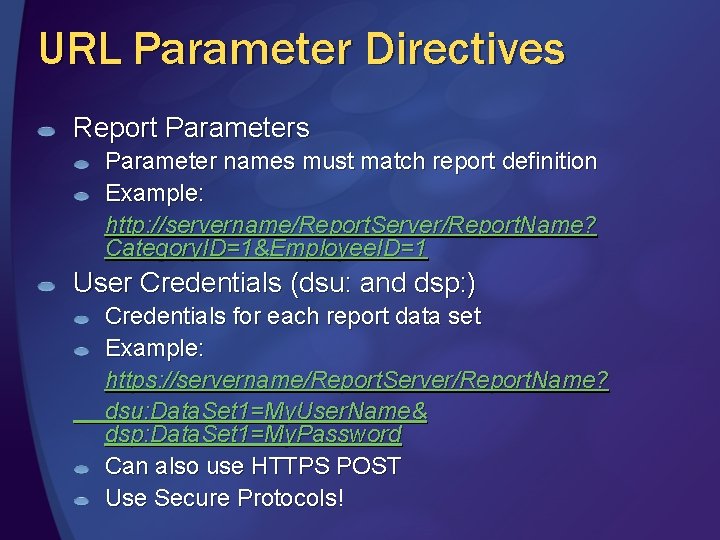 URL Parameter Directives

Report Parameters

Parameter names must match report definition

Example:

http://servername/ReportServer/ReportName?CategoryID=1&EmployeeID=1

User Credentials (dsu: and dsp:)

Credentials for each report data set

Example:

https://servername/ReportServer/ReportName?

dsu:DataSet1=MyUserName&
dsp:DataSet1=MyPassword

Can also use HTTPS POST

Use Secure Protocols!